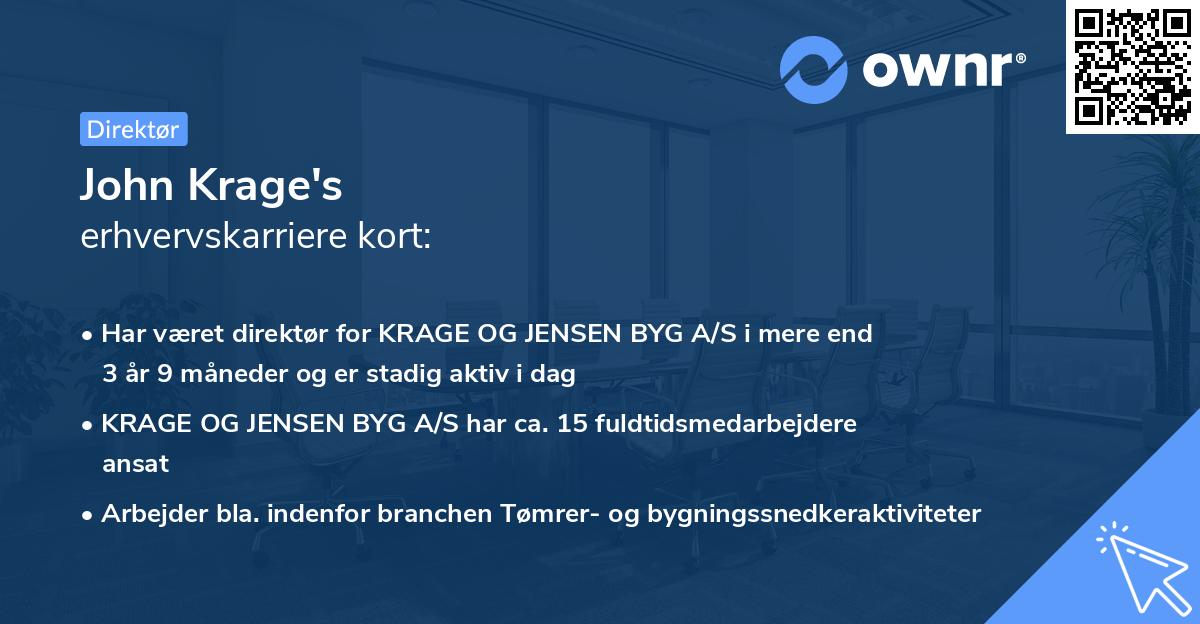 ownr®

Direktør

John Krage's
erhvervskarriere kort:

• Har været direktør for KRAGE OG JENSEN BYG A/S i mere end 3 år 9 måneder og er stadig aktiv i dag

• KRAGE OG JENSEN BYG A/S har ca. 15 fuldtidsmedarbejdere ansat

• Arbejder bla. indenfor branchen Tømrer- og bygningssnedkeraktiviteter